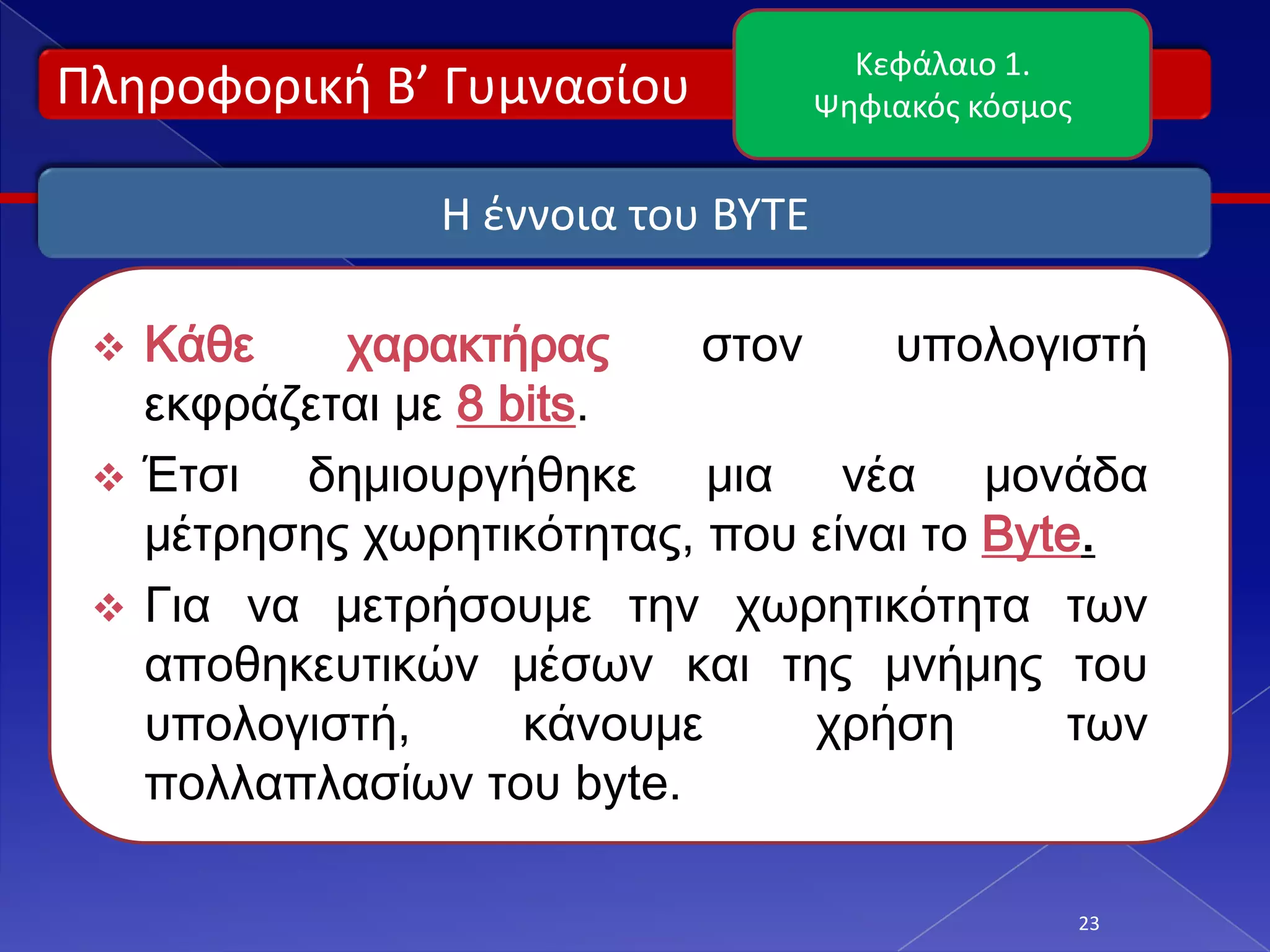 Πληροφορική Β’ Γυμνασίου

Κεφάλαιο 1.
Ψηφιακός κόσμος

Η έννοια του BYTE

❖ Κάθε χαρακτήρας στον υπολογιστή εκφράζεται με 8 bits.

❖ Έτσι δημιουργήθηκε μια νέα μονάδα μέτρησης χωρητικότητας, που είναι το Byte.

❖ Για να μετρήσουμε την χωρητικότητα των αποθηκευτικών μέσων και της μνήμης του υπολογιστή, κάνουμε χρήση των πολλαπλασίων του byte.

23